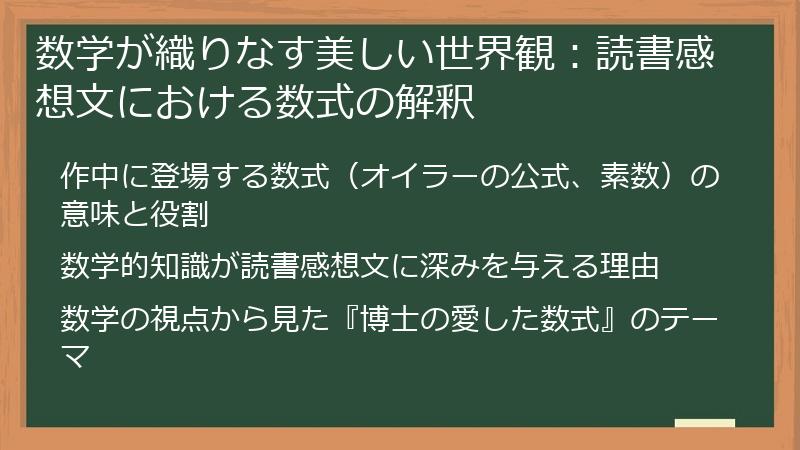 数学が織りなす美しい世界観：読書感想文における数式の解釈

作中に登場する数式（オイラーの公式、素数）の意味と役割

数学的知識が読書感想文に深みを与える理由

数学の視点から見た『博士の愛した数式』のテーマ